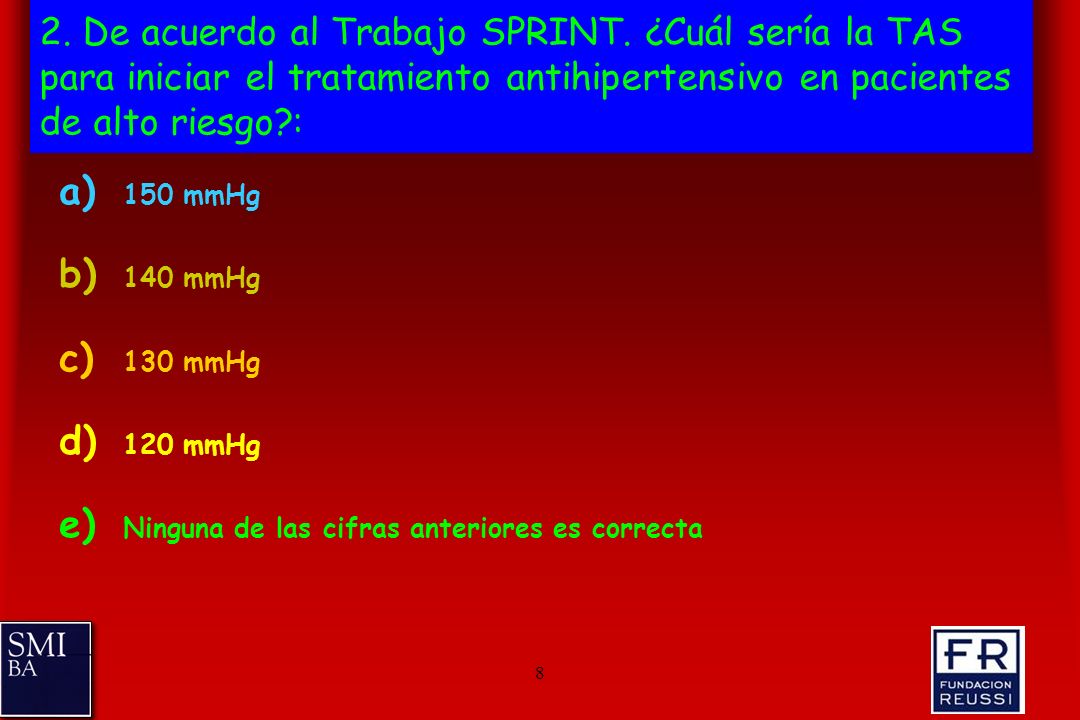 2. De acuerdo al Trabajo SPRINT. ¿Cuál sería la TAS para iniciar el tratamiento antihipertensivo en pacientes de alto riesgo?:

a) 150 mmHg

b) 140 mmHg

c) 130 mmHg

d) 120 mmHg

e) Ninguna de las cifras anteriores es correcta

SMI BA

8

FR FUNDACION REUSSI